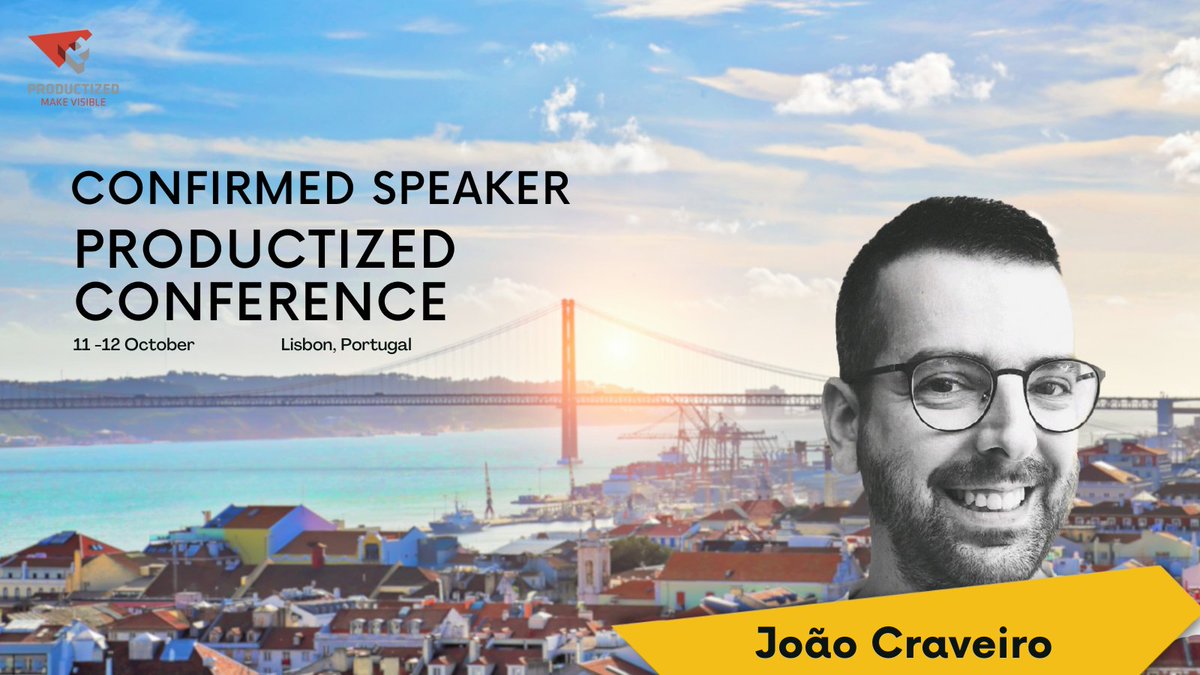 PRODUCTIZED
MAKE VISIBLE

CONFIRMED SPEAKER
PRODUCTIZED CONFERENCE

11 -12 October Lisbon, Portugal

João Craveiro